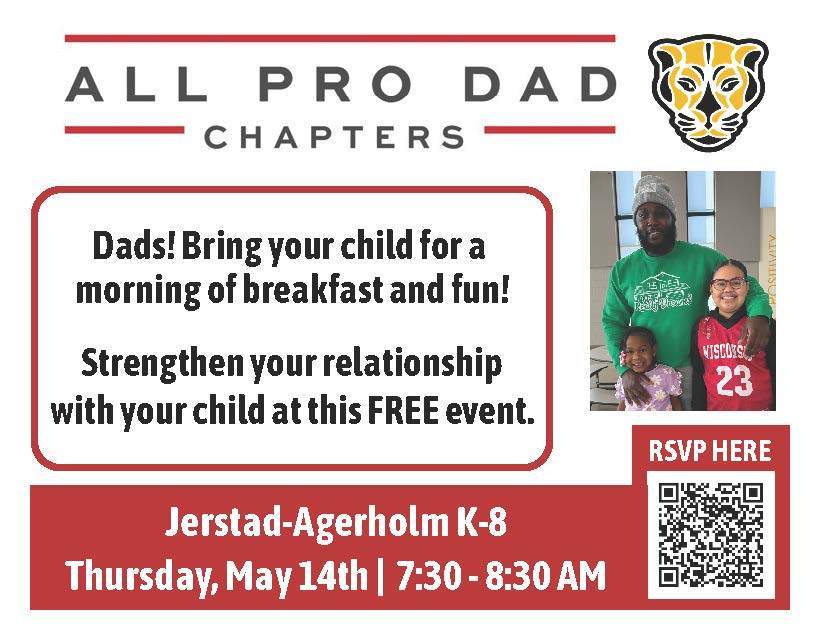 ALL PRO DAD
CHAPTERS

Dads! Bring your child for a morning of breakfast and fun!

Strengthen your relationship with your child at this FREE event.

WISCONSIN
23

RSVP HERE

Jerstad-Agerholm K-8
Thursday, May 14th | 7:30 - 8:30 AM